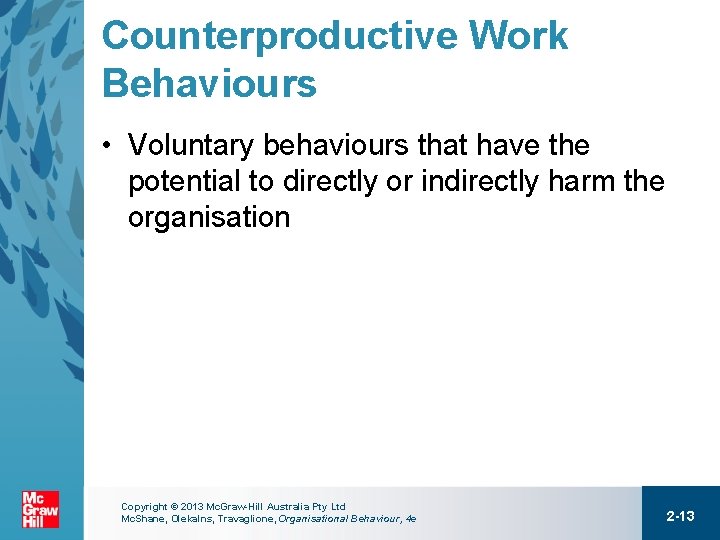 Counterproductive Work Behaviours

• Voluntary behaviours that have the potential to directly or indirectly harm the organisation

Mc Graw Hill

Copyright © 2013 McGraw-Hill Australia Pty Ltd
McShane, Olekalns, Travaglione, Organisational Behaviour, 4e

2-13